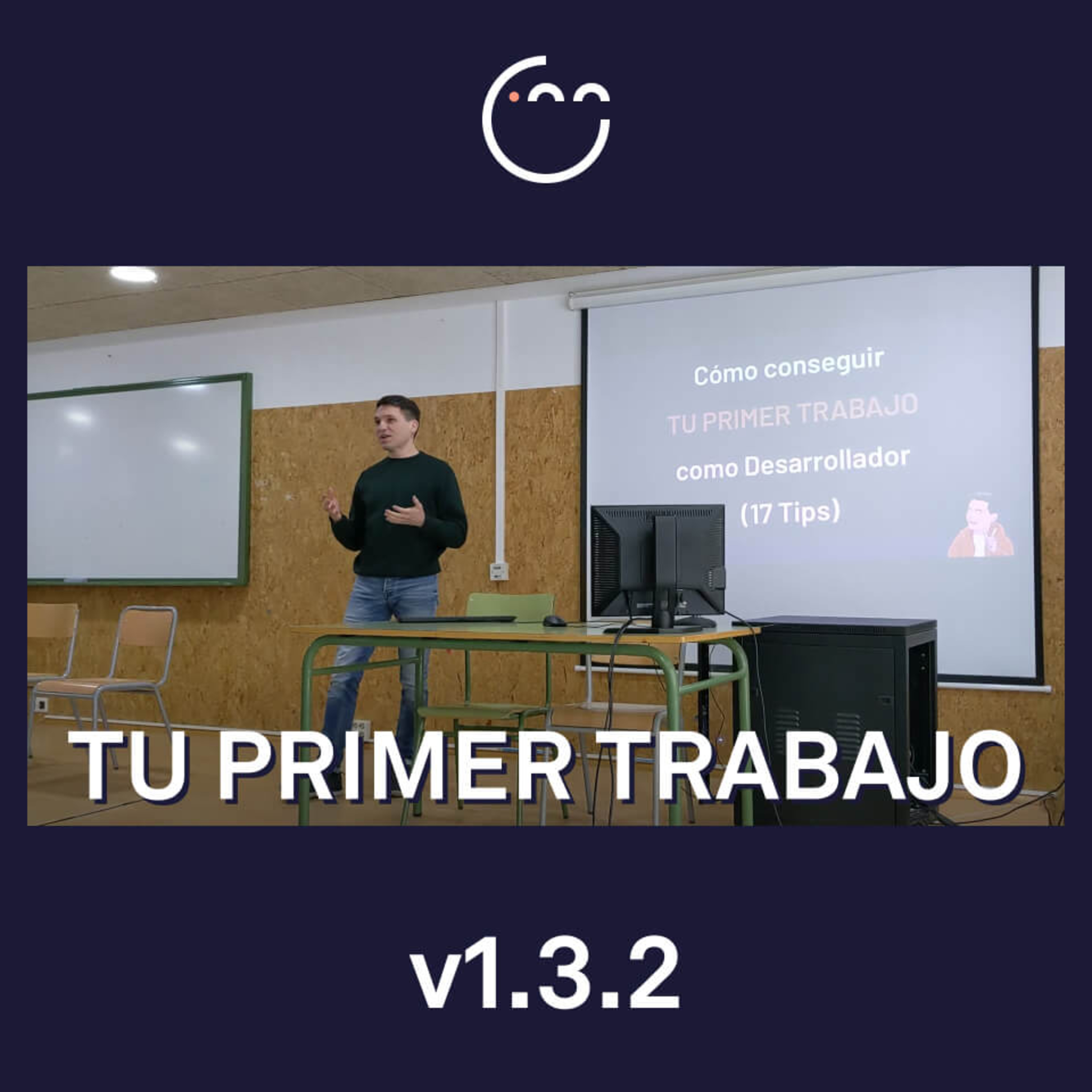 Cómo conseguir
TU PRIMER TRABAJO
como Desarrollador
(17 Tips)

TU PRIMER TRABAJO

v1.3.2